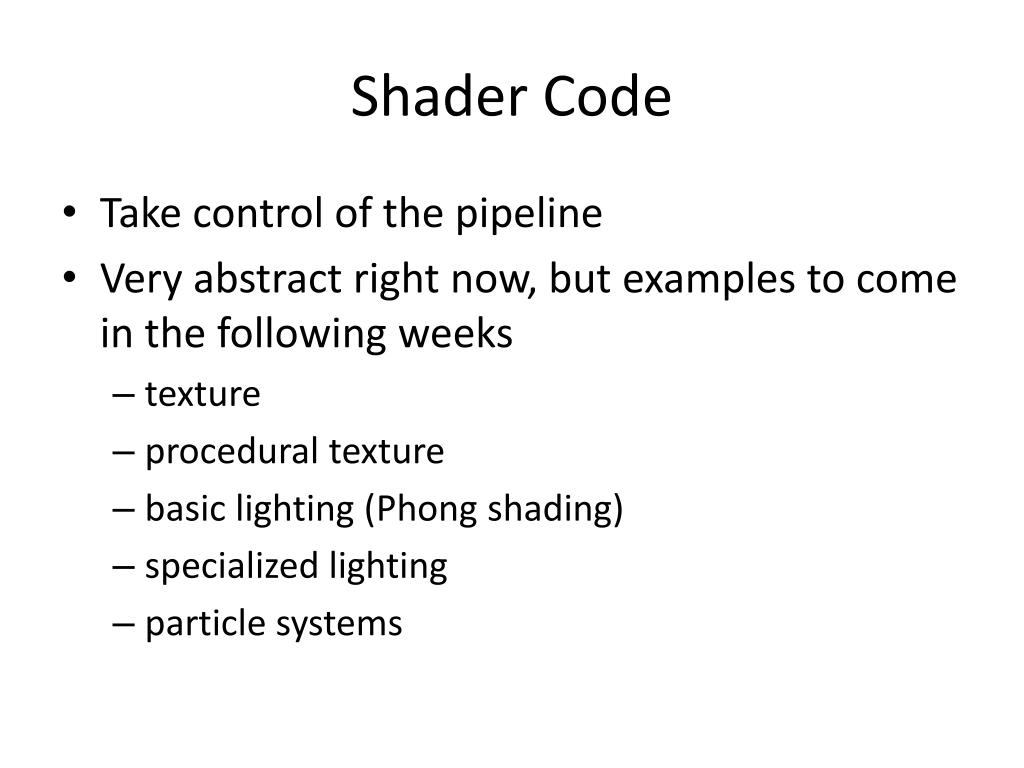 Shader Code

• Take control of the pipeline
• Very abstract right now, but examples to come in the following weeks
– texture
– procedural texture
– basic lighting (Phong shading)
– specialized lighting
– particle systems